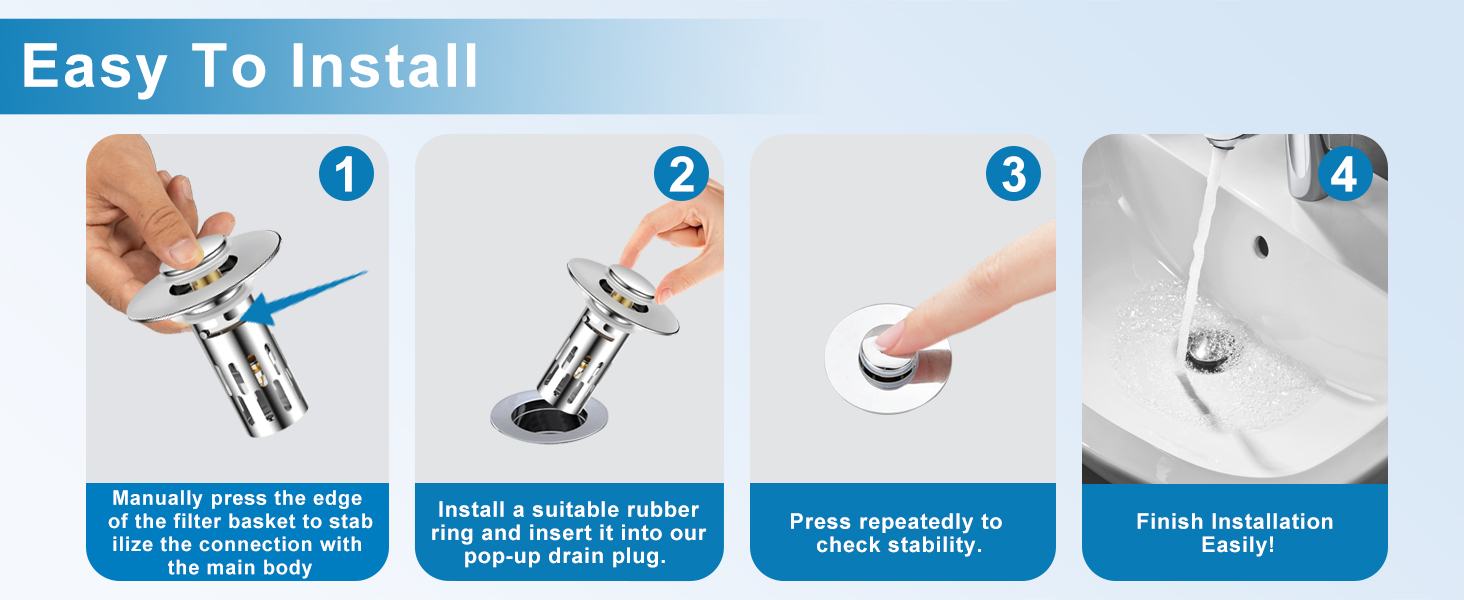 Easy To Install

1

Manually press the edge of the filter basket to stab ilize the connection with the main body

2

Install a suitable rubber ring and insert it into our pop-up drain plug.

3

Press repeatedly to check stability.

4

Finish Installation Easily!